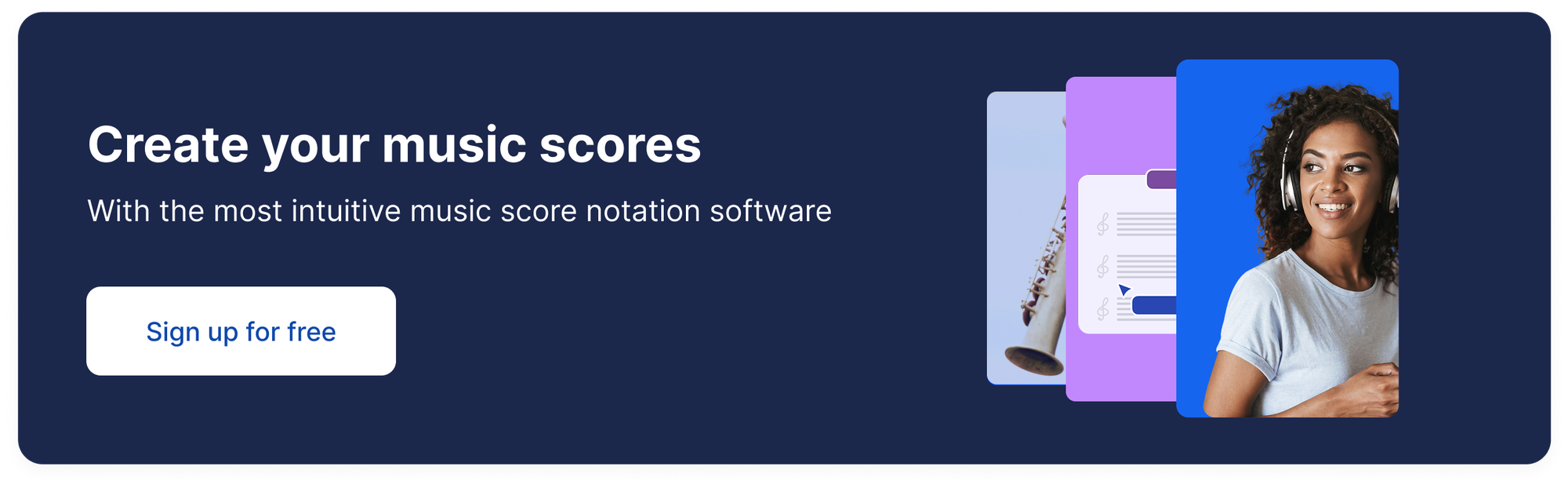 Create your music scores

With the most intuitive music score notation software

Sign up for free